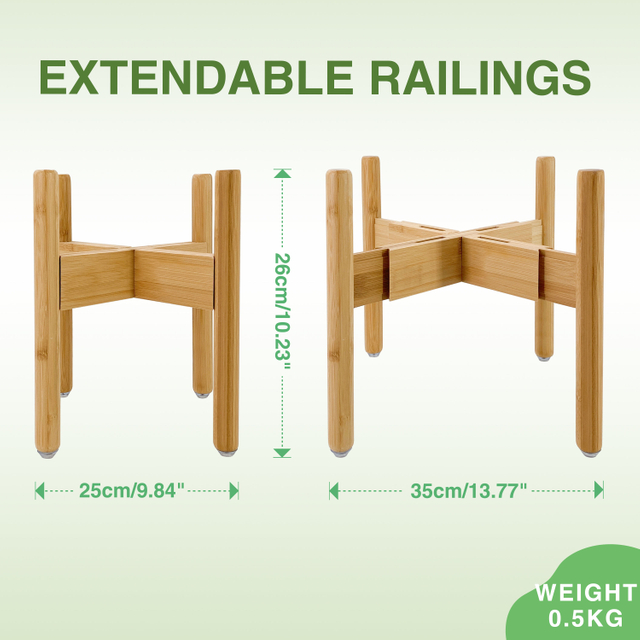 EXTENDABLE RAILINGS

26cm/10.23"

25cm/9.84"

35cm/13.77"

WEIGHT
0.5KG